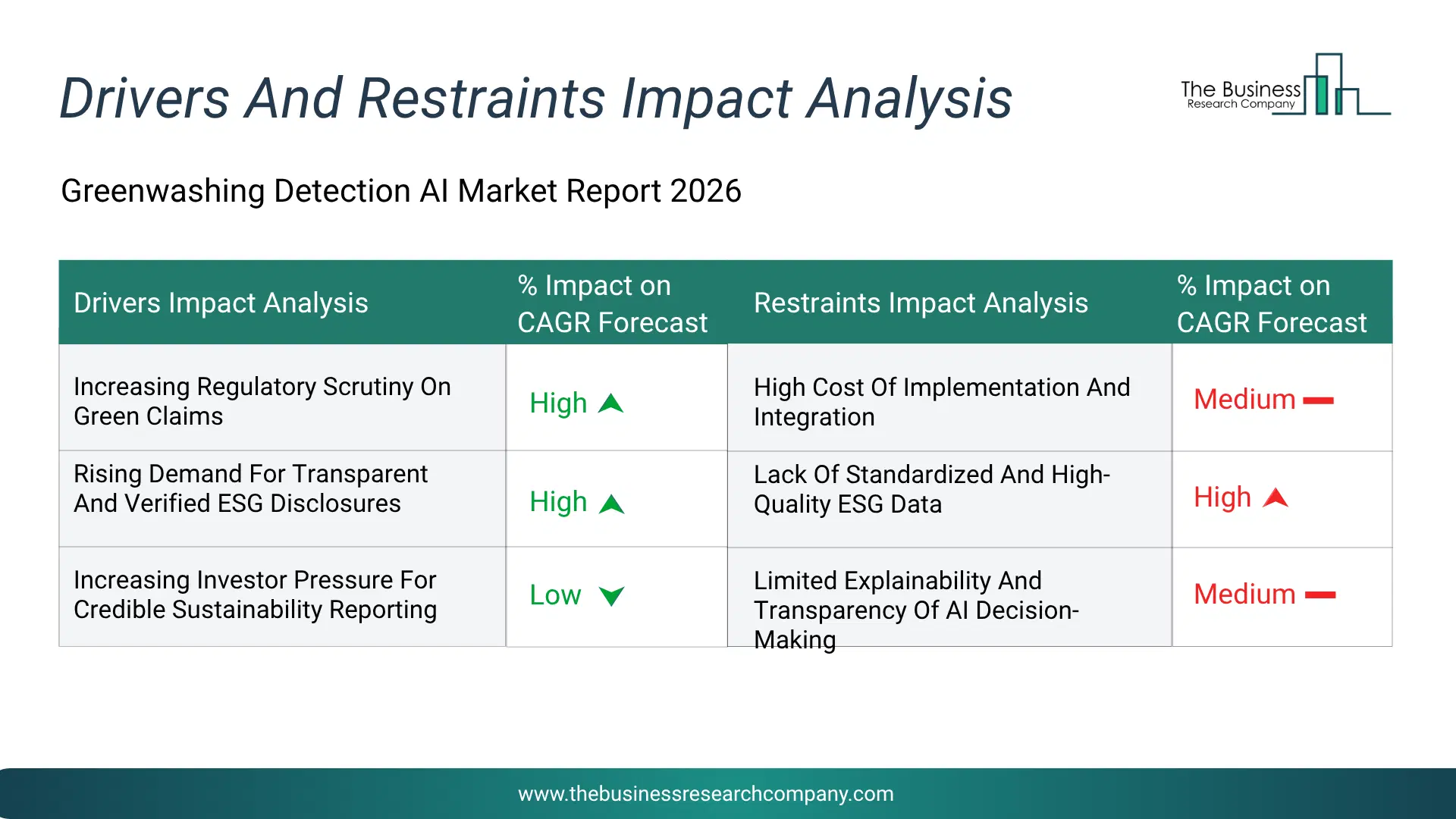 Drivers And Restraints Impact Analysis

The Business Research Company

Greenwashing Detection AI Market Report 2026

| Drivers Impact Analysis | % Impact on CAGR Forecast | Restraints Impact Analysis | % Impact on CAGR Forecast |
|---|---|---|---|
| Increasing Regulatory Scrutiny On Green Claims | High | High Cost Of Implementation And Integration | Medium |
| Rising Demand For Transparent And Verified ESG Disclosures | High | Lack Of Standardized And High-Quality ESG Data | High |
| Increasing Investor Pressure For Credible Sustainability Reporting | Low | Limited Explainability And Transparency Of AI Decision-Making | Medium |

www.thebusinessresearchcompany.com